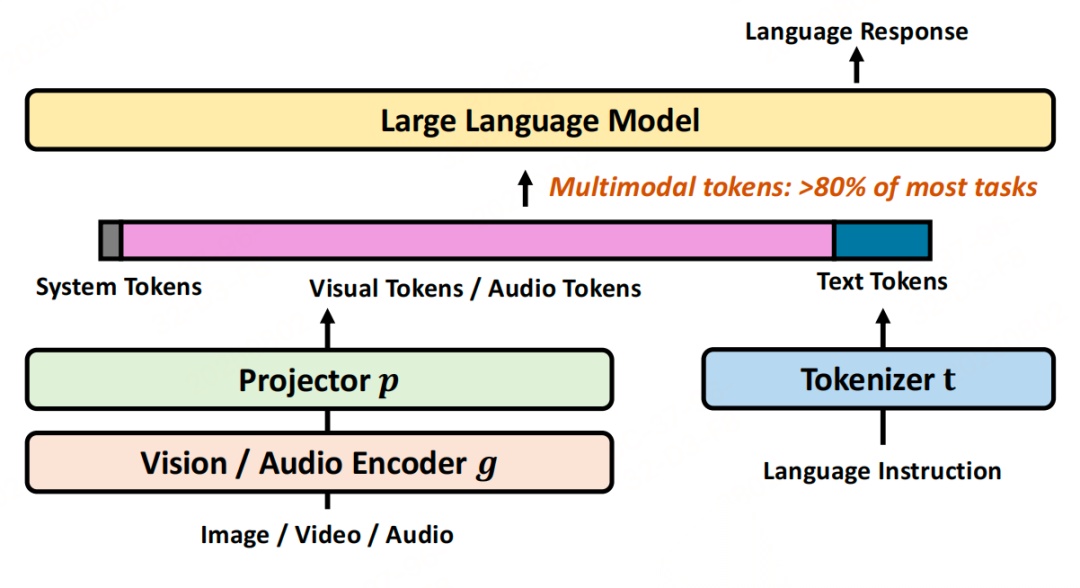 Language Response

Large Language Model

Multimodal tokens: >80% of most tasks

System Tokens

Visual Tokens / Audio Tokens

Text Tokens

Projector $p$

Tokenizer t

Vision / Audio Encoder $g$

Language Instruction

Image / Video / Audio